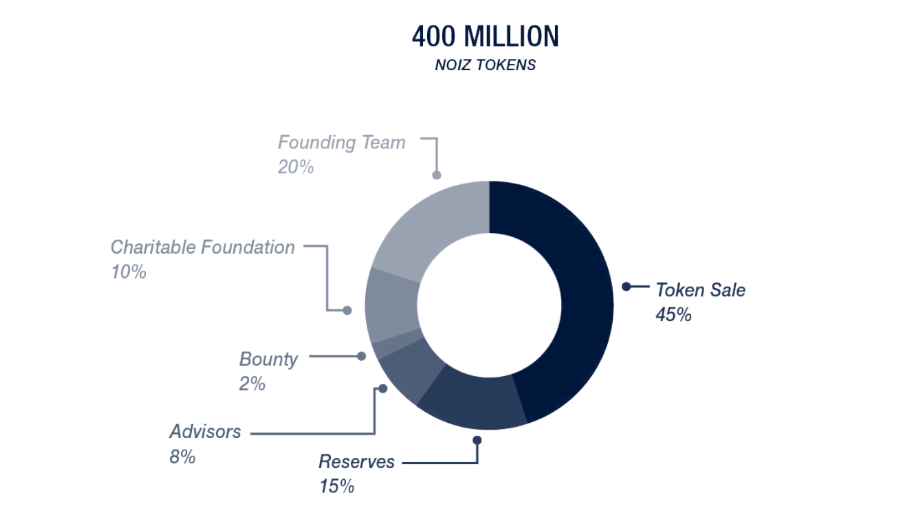 400 MILLION
NOIZ TOKENS

Founding Team
20%

Charitable Foundation
10%

Bounty
2%

Advisors
8%

Reserves
15%

Token Sale
45%